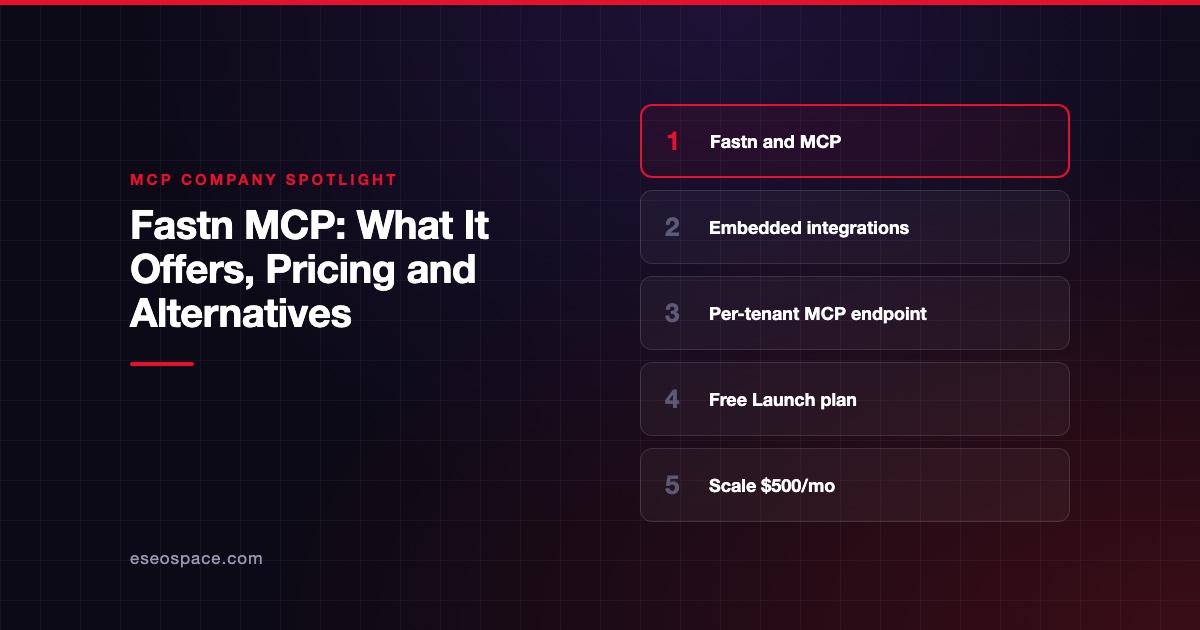 MCP COMPANY SPOTLIGHT

Fastn MCP: What It Offers, Pricing and Alternatives

eseospace.com

1 Fastn and MCP

2 Embedded integrations

3 Per-tenant MCP endpoint

4 Free Launch plan

5 Scale $500/mo